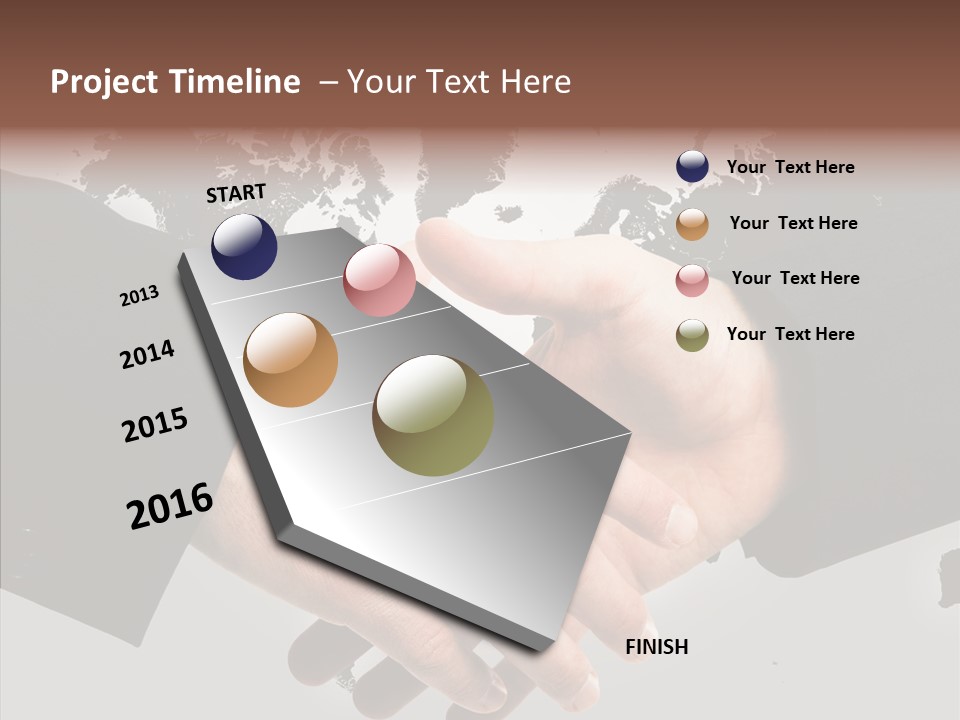 Project Timeline – Your Text Here

START

2013

2014

2015

2016

FINISH

Your Text Here

Your Text Here

Your Text Here

Your Text Here